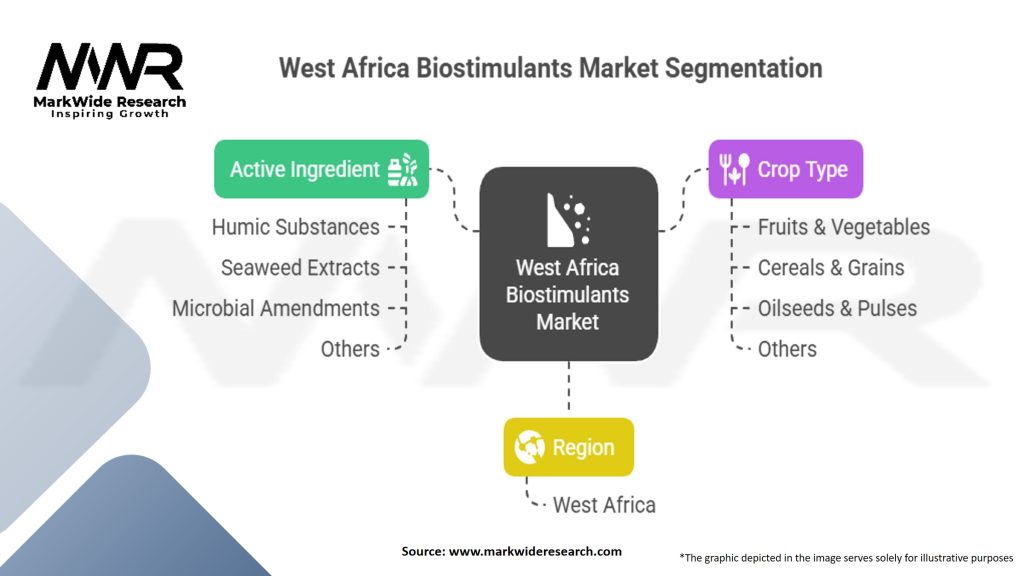 MWR
MarkWide Research
Inspiring Growth

West Africa Biostimulants Market Segmentation

Active Ingredient
Humic Substances
Seaweed Extracts
Microbial Amendments
Others

West Africa Biostimulants Market

Crop Type
Fruits & Vegetables
Cereals & Grains
Oilseeds & Pulses
Others

Region
West Africa

Source: www.markwideresearch.com

*The graphic depicted in the image serves solely for illustrative purposes